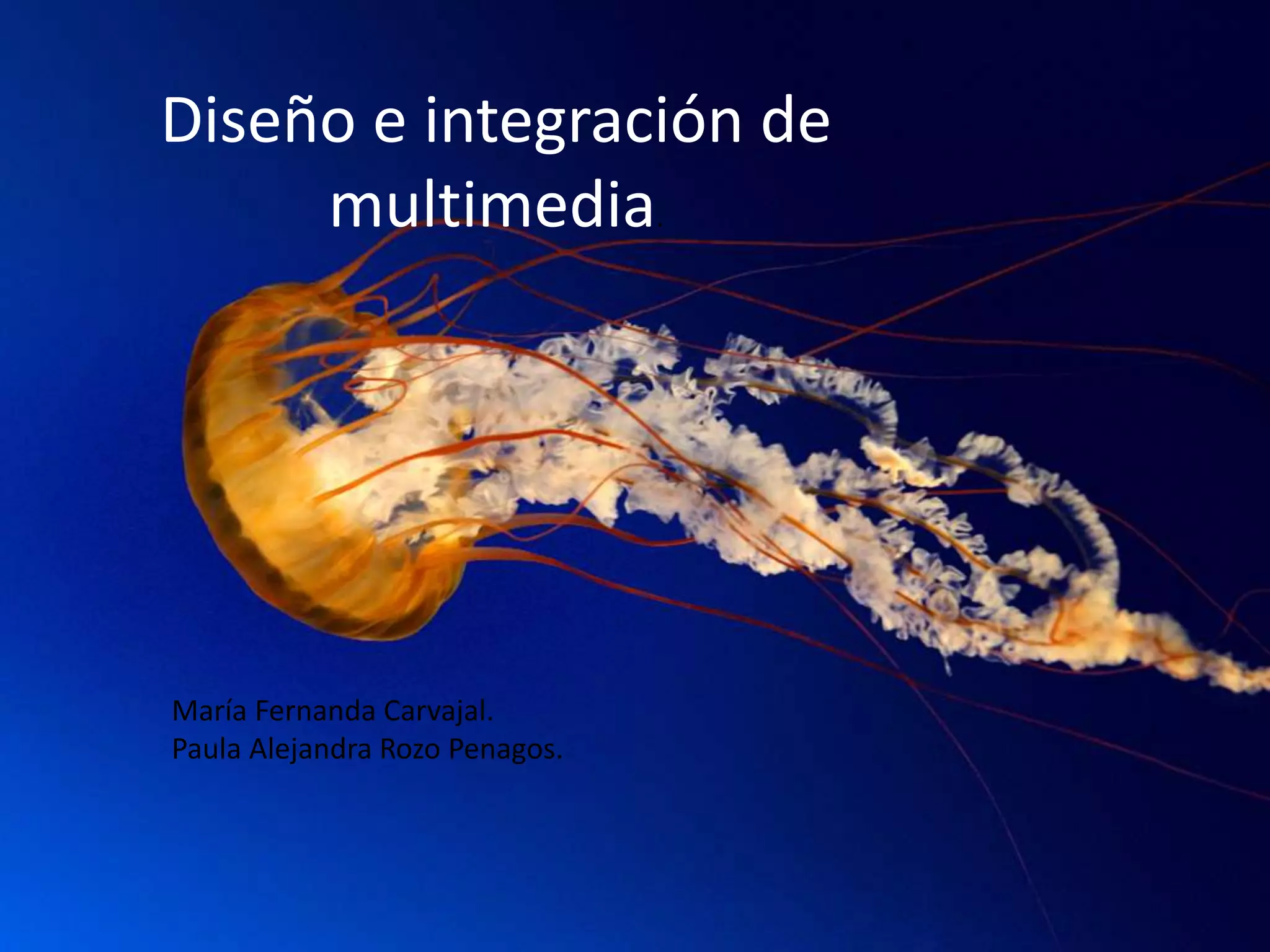 Diseño e integración de multimedia.

María Fernanda Carvajal.
Paula Alejandra Rozo Penagos.